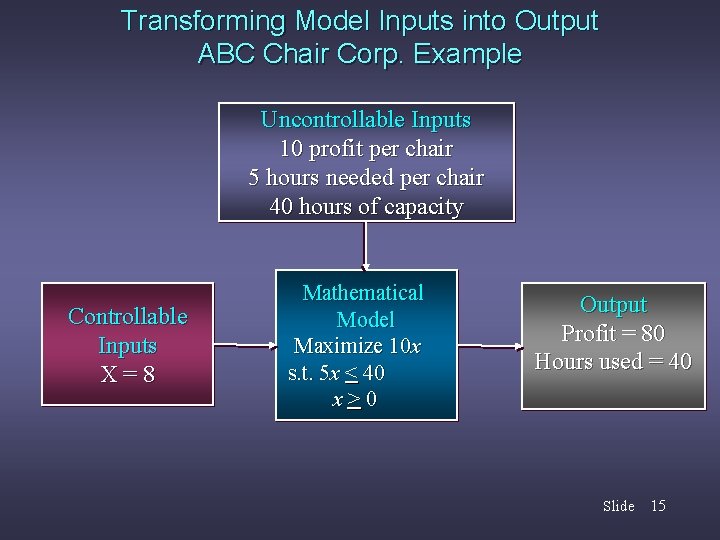 Transforming Model Inputs into Output
ABC Chair Corp. Example

Uncontrollable Inputs
10 profit per chair
5 hours needed per chair
40 hours of capacity

Controllable Inputs
X = 8

Mathematical Model
Maximize $10x$
s.t. $5x \leq 40$
$x \geq 0$

Output
Profit = 80
Hours used = 40

Slide 15